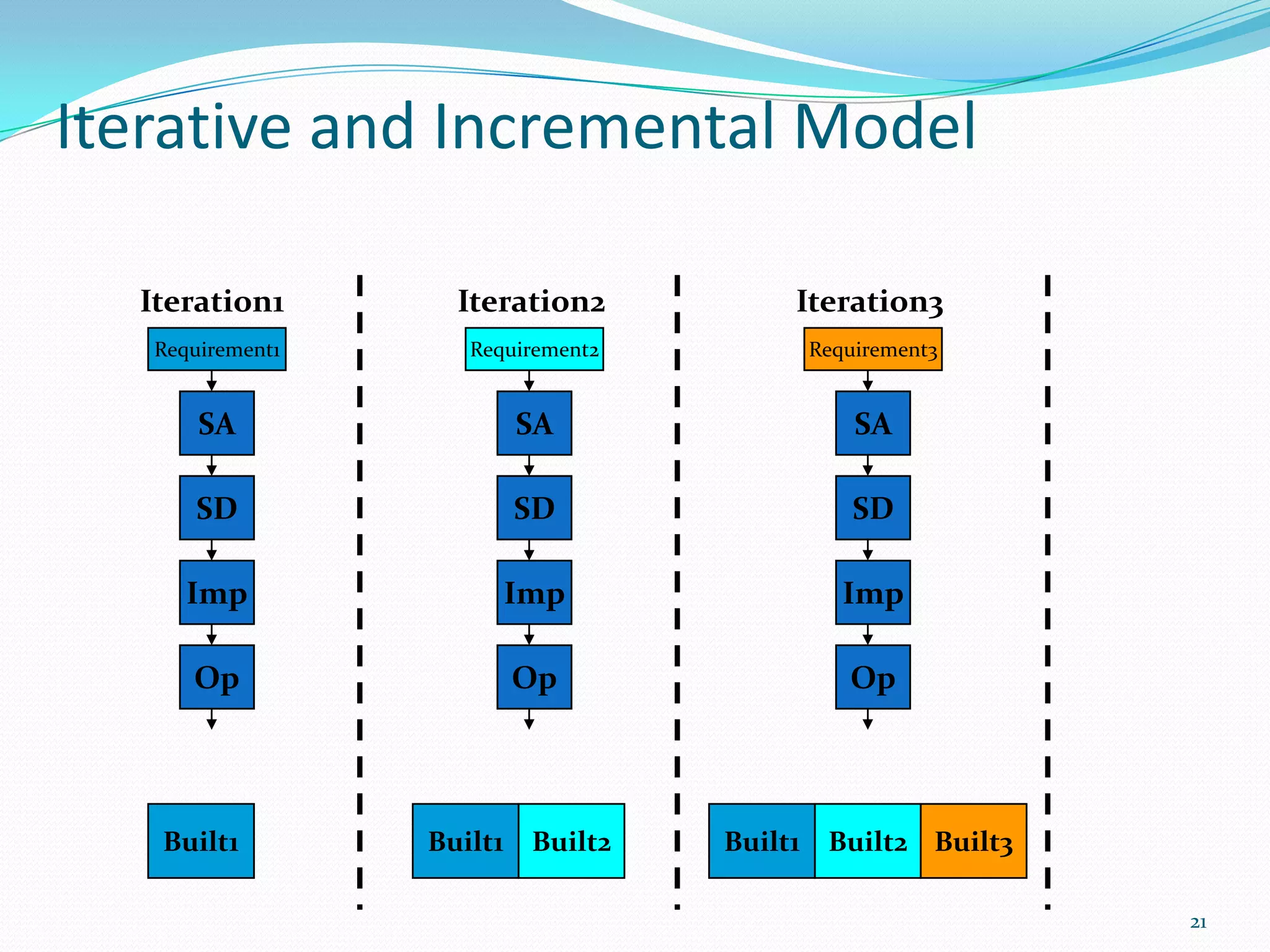 Iterative and Incremental Model

Iteration1

Requirement1

SA

SD

Imp

Op

Built1

Iteration2

Requirement2

SA

SD

Imp

Op

Built1 Built2

Iteration3

Requirement3

SA

SD

Imp

Op

Built1 Built2 Built3

21